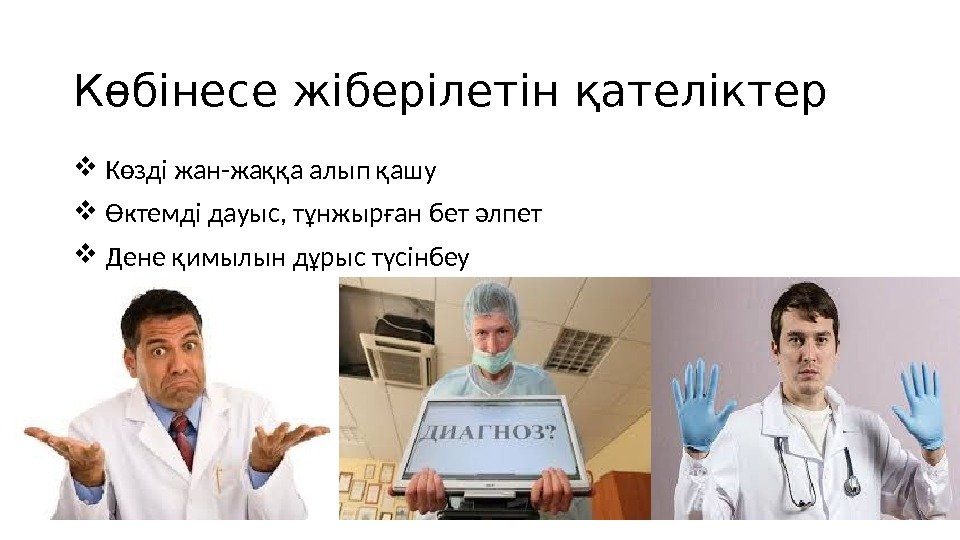 Көбінесе жіберілетін қателіктер

❖ Көзді жан-жаққа алып қашу
❖ Өктемді дауыс, тұнжырған бет әлпет
❖ Дене қимылын дұрыс түсінбеу

ДИАГНОЗ?